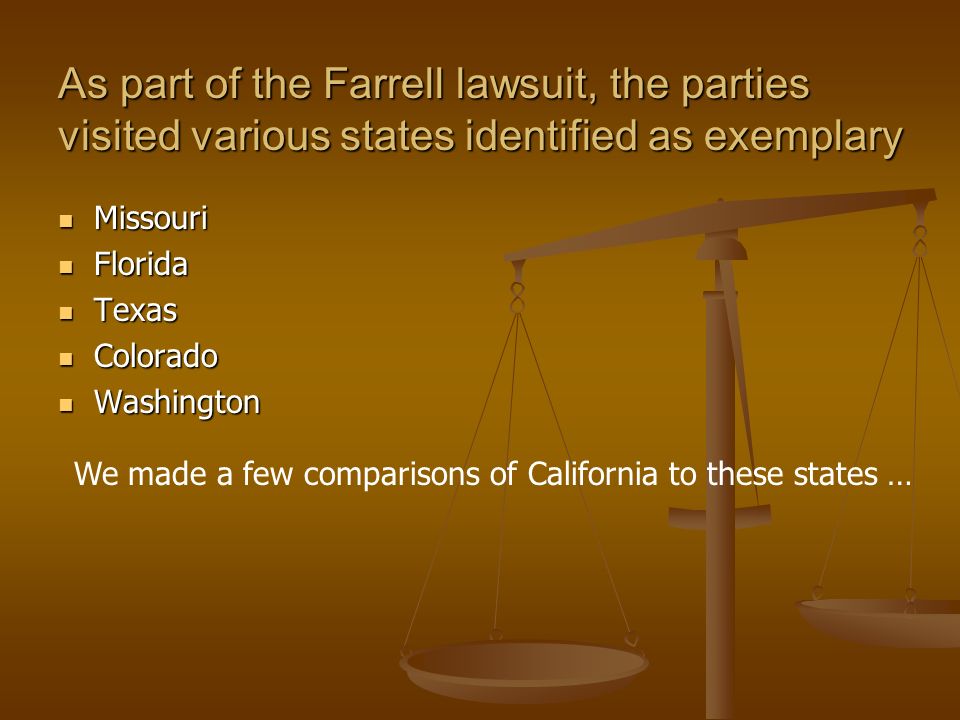 As part of the Farrell lawsuit, the parties visited various states identified as exemplary

- Missouri
- Florida
- Texas
- Colorado
- Washington

We made a few comparisons of California to these states …